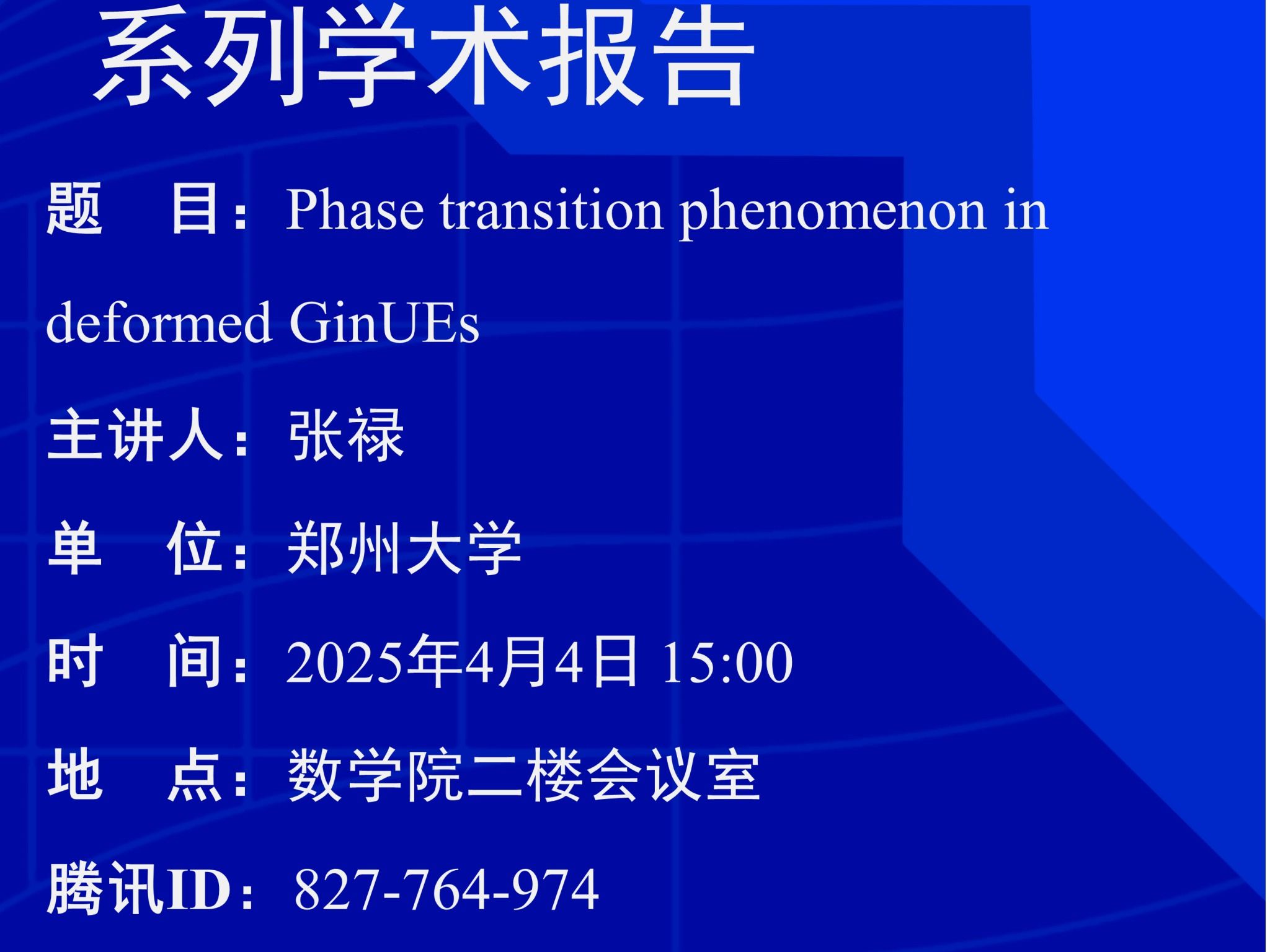 系列学术报告

题　目：Phase transition phenomenon in deformed GinUEs

主讲人：张禄

单　位：郑州大学

时　间：2025年4月4日 15:00

地　点：数学院二楼会议室

腾讯ID：827-764-974